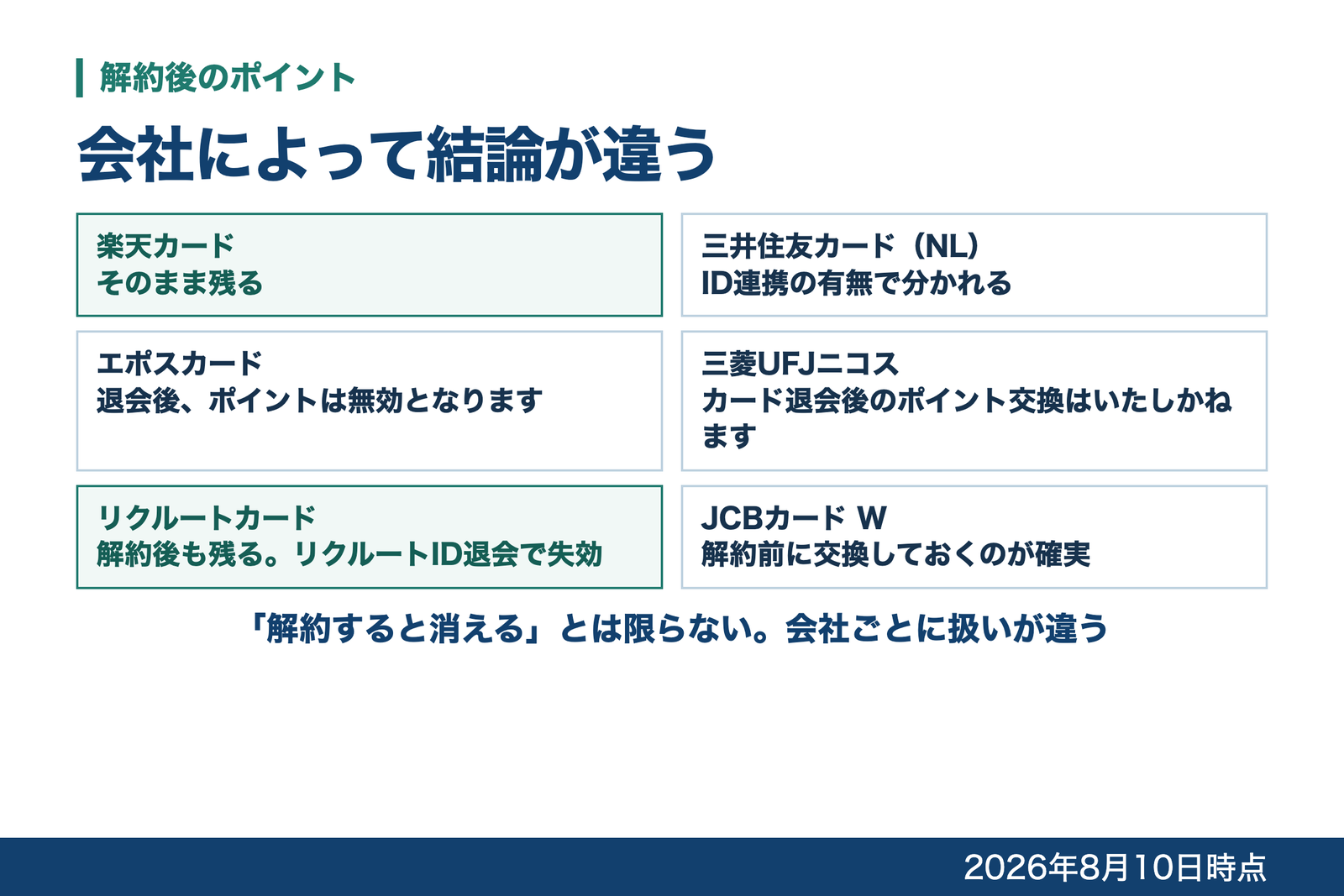 解約後のポイント

会社によって結論が違う

楽天カード
そのまま残る

三井住友カード（NL）
ID連携の有無で分かれる

エポスカード
退会後、ポイントは無効となります

三菱UFJニコス
カード退会後のポイント交換はいたしかねます

リクルートカード
解約後も残る。リクルートID退会で失効

JCBカード W
解約前に交換しておくのが確実

「解約すると消える」とは限らない。会社ごとに扱いが違う

2026年8月10日時点